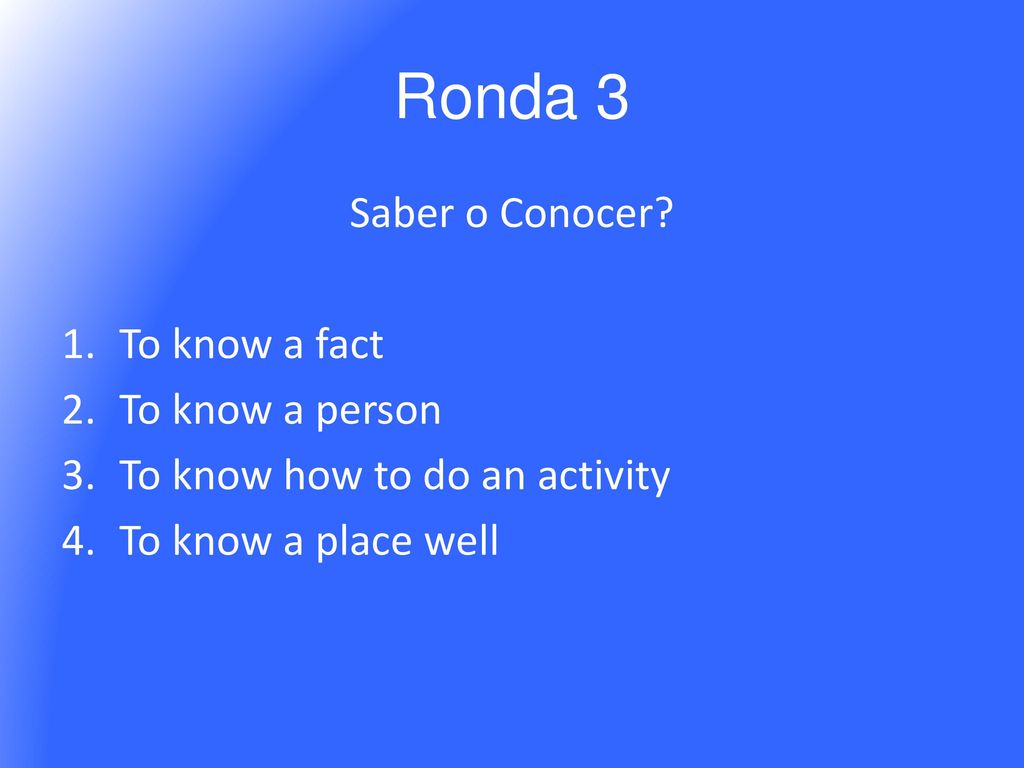 Ronda 3

Saber o Conocer?

1. To know a fact
2. To know a person
3. To know how to do an activity
4. To know a place well